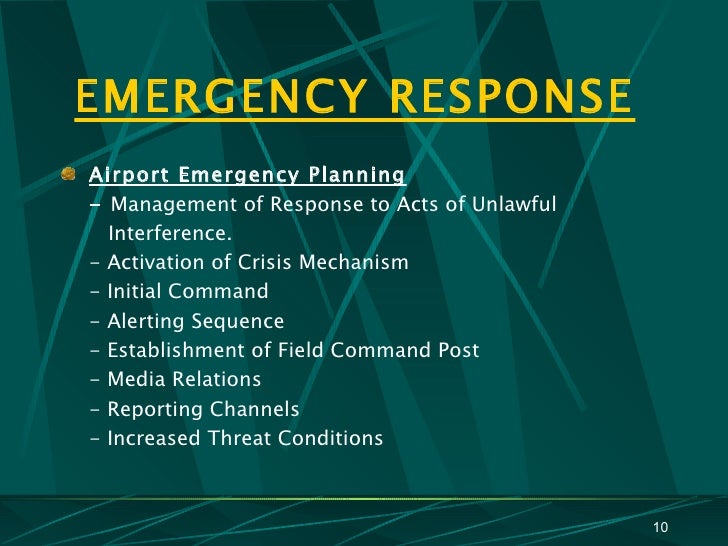 EMERGENCY RESPONSE

Airport Emergency Planning
– Management of Response to Acts of Unlawful Interference.
– Activation of Crisis Mechanism
– Initial Command
– Alerting Sequence
– Establishment of Field Command Post
– Media Relations
– Reporting Channels
– Increased Threat Conditions

10